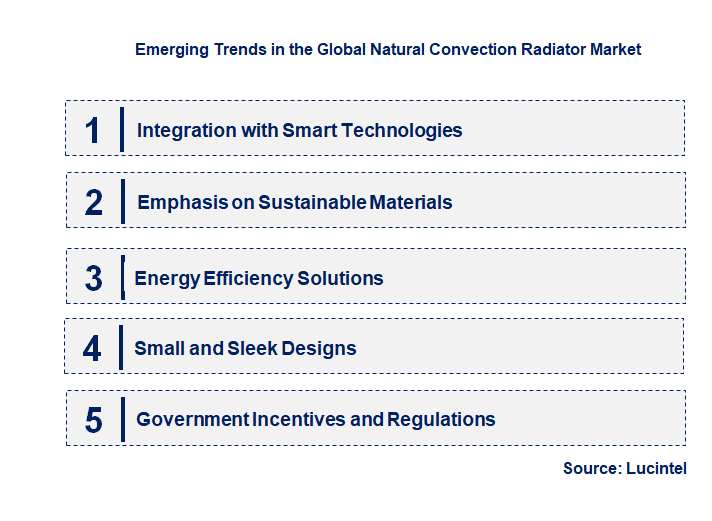 Emerging Trends in the Global Natural Convection Radiator Market

1 Integration with Smart Technologies

2 Emphasis on Sustainable Materials

3 Energy Efficiency Solutions

4 Small and Sleek Designs

5 Government Incentives and Regulations

Source: Lucintel